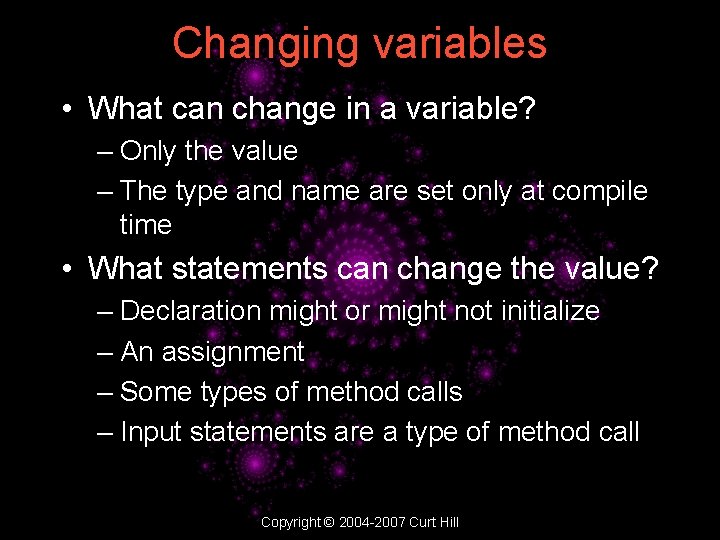 Changing variables

• What can change in a variable?
– Only the value
– The type and name are set only at compile time
• What statements can change the value?
– Declaration might or might not initialize
– An assignment
– Some types of method calls
– Input statements are a type of method call

Copyright © 2004-2007 Curt Hill